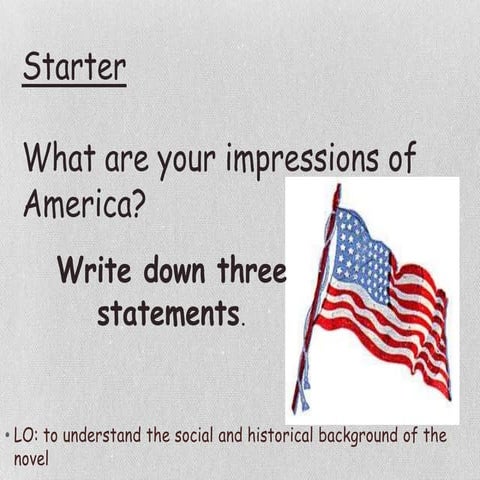 Starter

What are your impressions of America?

Write down three statements.

• LO: to understand the social and historical background of the novel